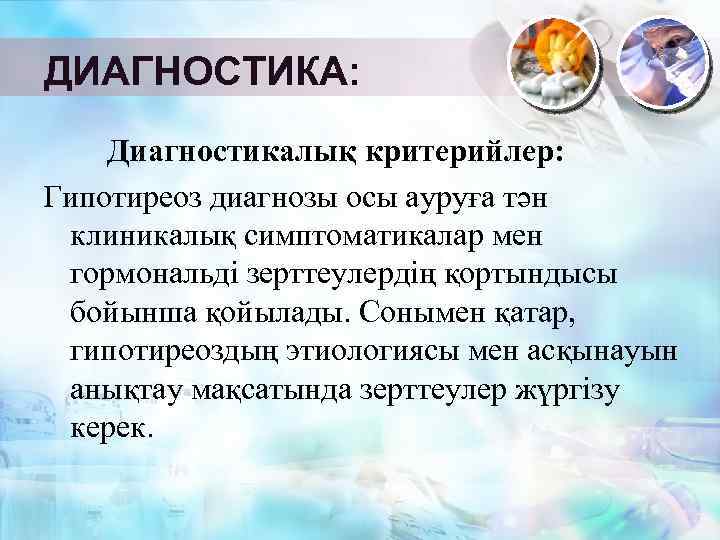 ДИАГНОСТИКА:

Диагностикалық критерийлер:

Гипотиреоз диагнозы осы ауруға тән клиникалық симптоматикалар мен гормональді зерттеулердің қортындысы бойынша қойылады. Сонымен қатар, гипотиреоздың этиологиясы мен асқынауын анықтау мақсатында зерттеулер жүргізу керек.